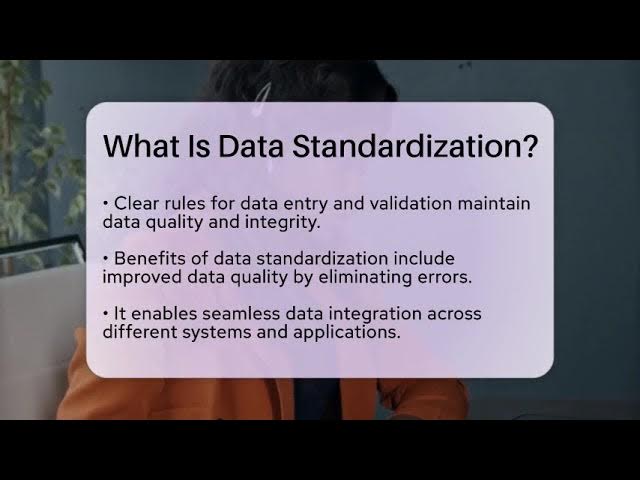 What Is Data Standardization?

• Clear rules for data entry and validation maintain data quality and integrity.

• Benefits of data standardization include improved data quality by eliminating errors.

• It enables seamless data integration across different systems and applications.